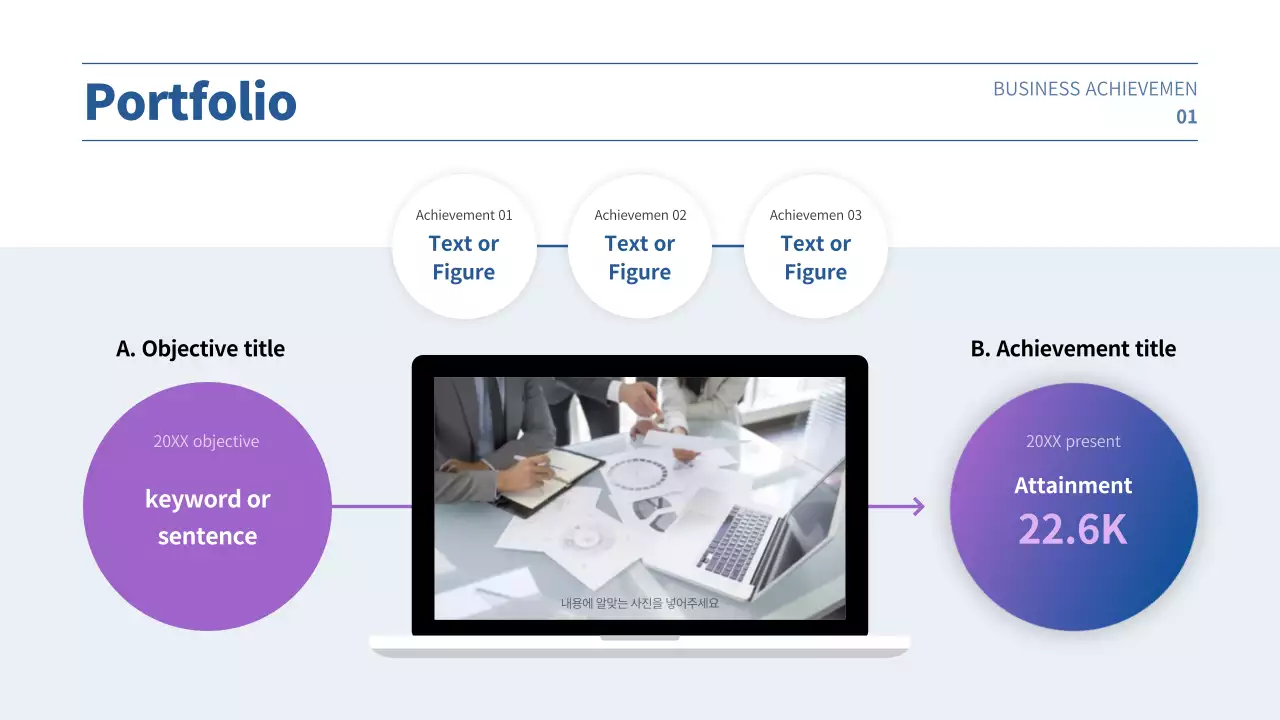 Portfolio

BUSINESS ACHIEVEMEN
01

Achievement 01
Text or Figure

Achievemen 02
Text or Figure

Achievemen 03
Text or Figure

A. Objective title

20XX objective
keyword or sentence

내용에 알맞는 사진을 넣어주세요

B. Achievement title

20XX present
Attainment
22.6K